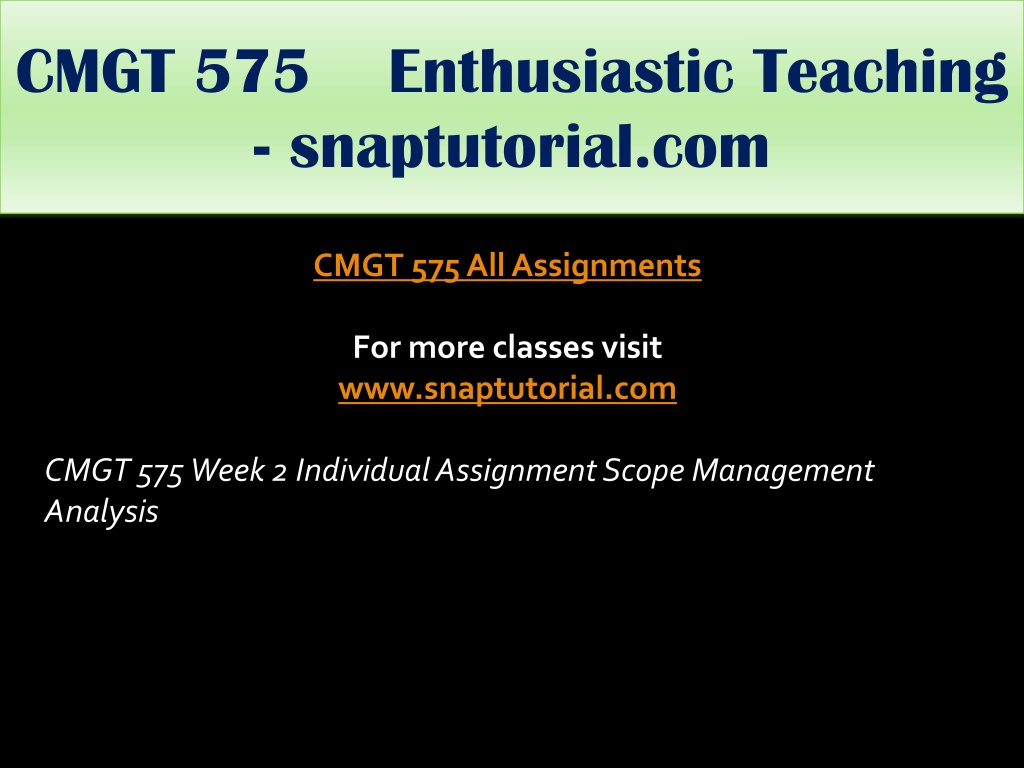 CMGT 575 Enthusiastic Teaching - snaptutorial.com

CMGT 575 All Assignments

For more classes visit
www.snaptutorial.com

CMGT 575 Week 2 Individual Assignment Scope Management Analysis